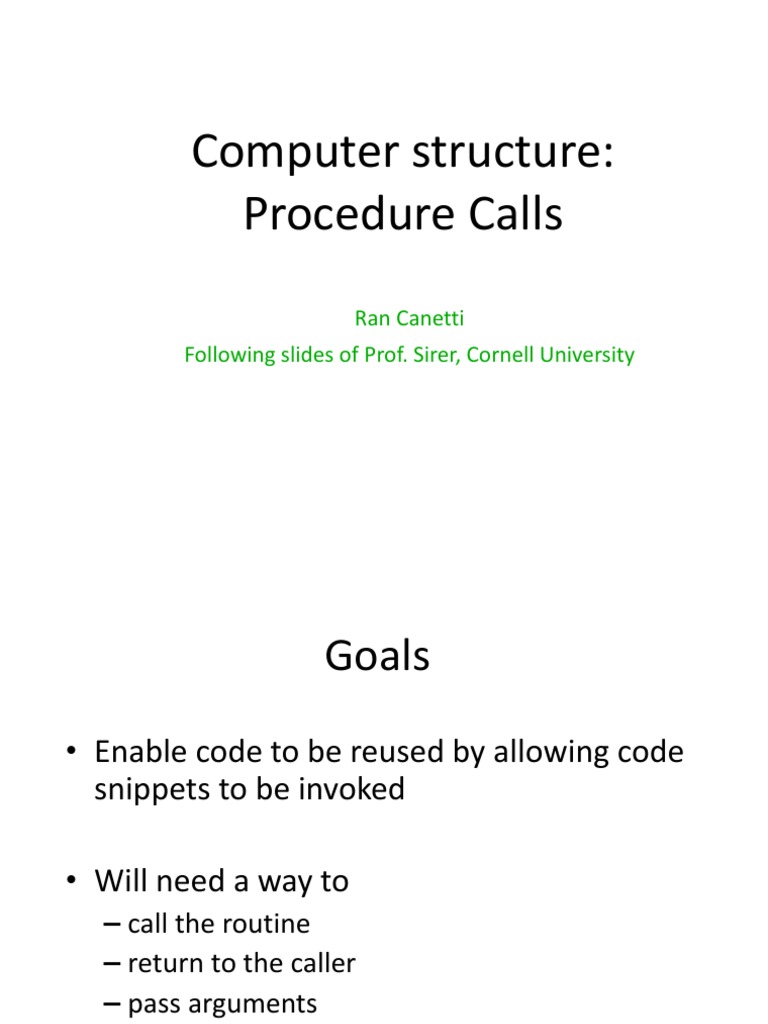 Computer structure: Procedure Calls

Ran Canetti

Following slides of Prof. Sirer, Cornell University

Goals

• Enable code to be reused by allowing code snippets to be invoked

• Will need a way to
– call the routine
– return to the caller
– pass arguments